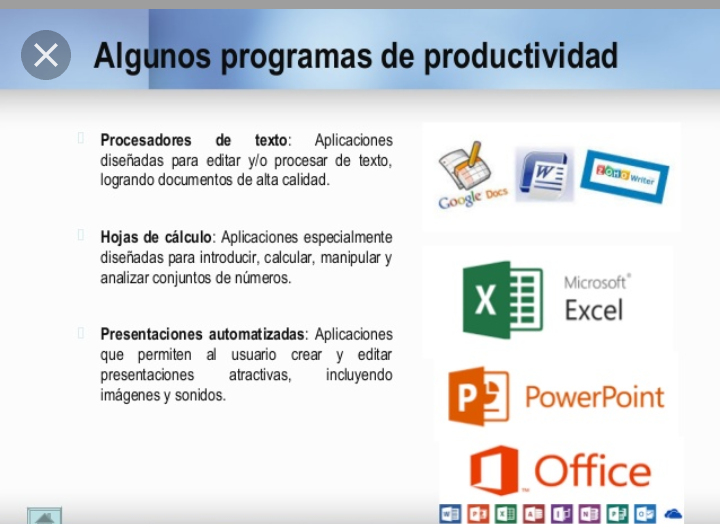 Algunos programas de productividad

Procesadores de texto: Aplicaciones diseñadas para editar y/o procesar de texto, logrando documentos de alta calidad.

Hojas de cálculo: Aplicaciones especialmente diseñadas para introducir, calcular, manipular y analizar conjuntos de números.

Presentaciones automatizadas: Aplicaciones que permiten al usuario crear y editar presentaciones atractivas, incluyendo imágenes y sonidos.

Google Docs

W

ZOHO Writer

X

Microsoft Excel

P

PowerPoint

Office